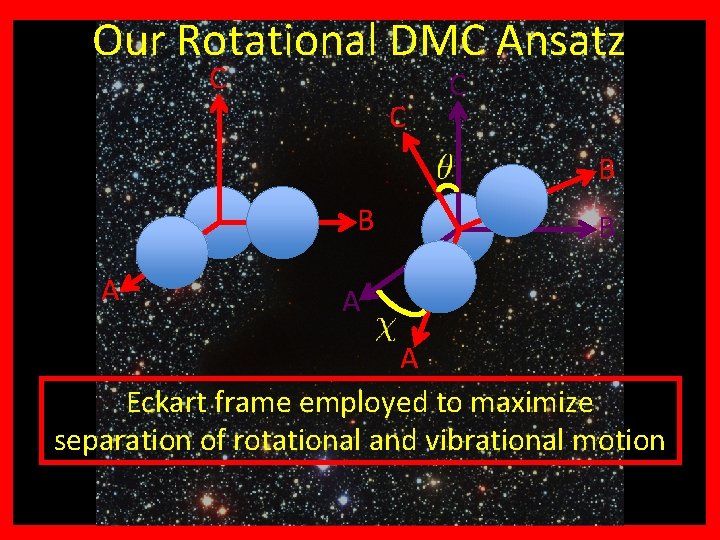 Our Rotational DMC Ansatz

C

B

A

C

C

$\theta$

B

B

A

$\chi$

A

Eckart frame employed to maximize separation of rotational and vibrational motion